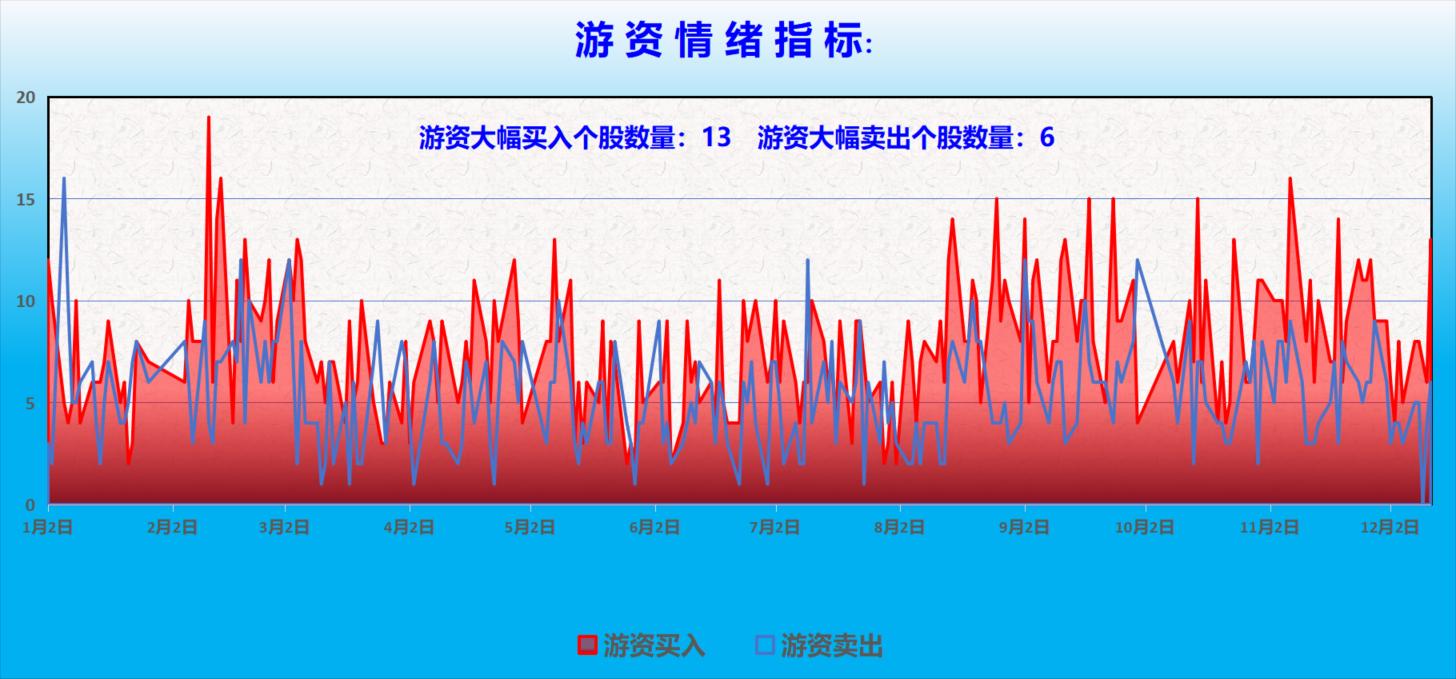 游资情绪指标:

游资大幅买入个股数量：13　游资大幅卖出个股数量：6

20
15
10
5
0

1月2日 2月2日 3月2日 4月2日 5月2日 6月2日 7月2日 8月2日 9月2日 10月2日 11月2日 12月2日

游资买入　游资卖出